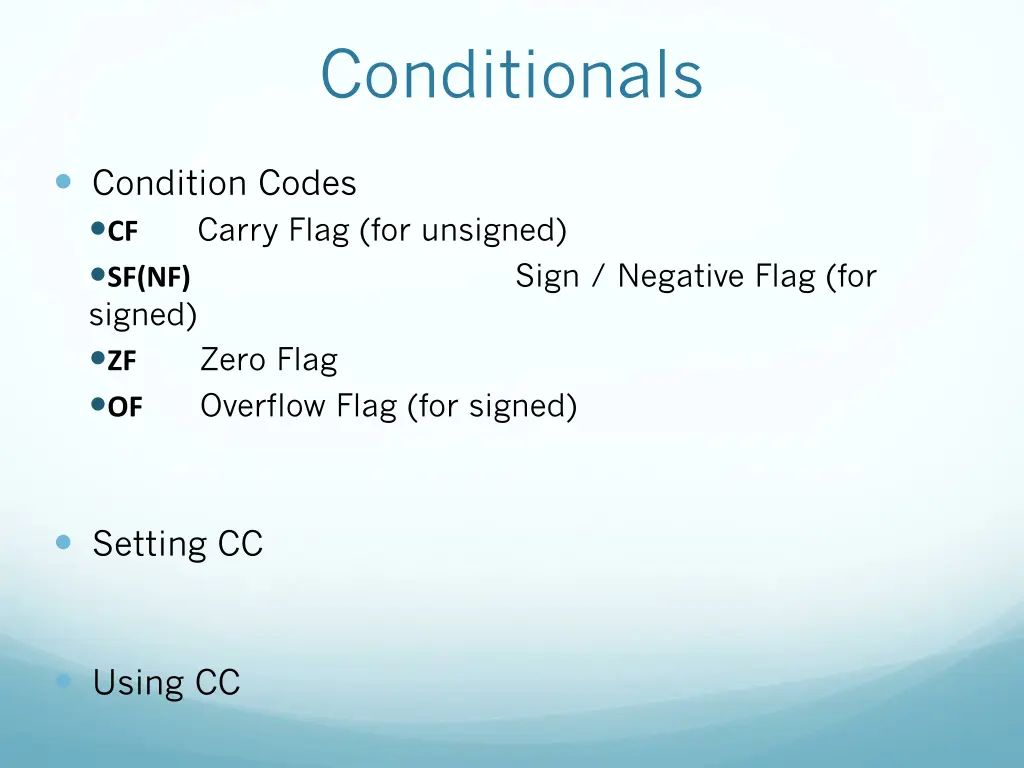 Conditionals

Condition Codes

CF Carry Flag (for unsigned)

SF(NF) Sign / Negative Flag (for signed)

ZF Zero Flag

OF Overflow Flag (for signed)

Setting CC

Using CC